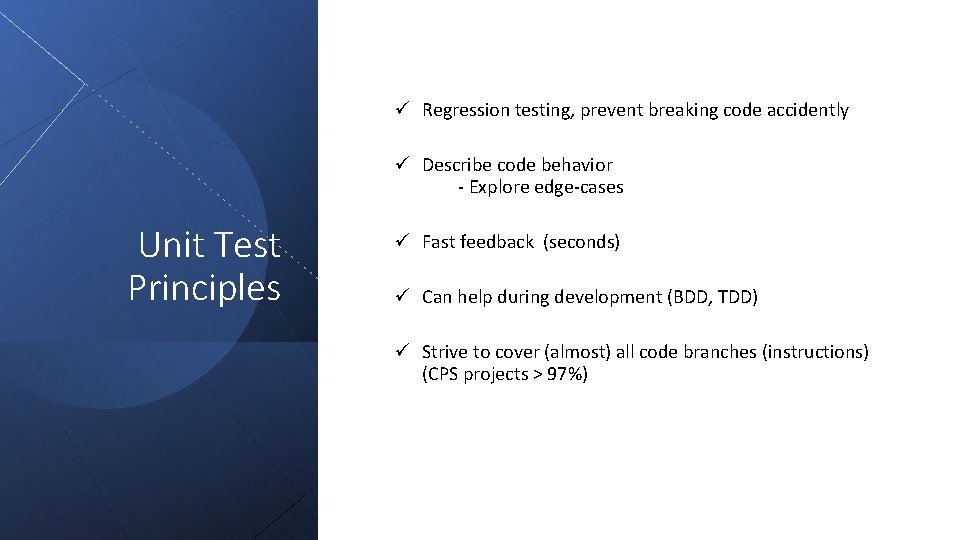 Unit Test Principles

✓ Regression testing, prevent breaking code accidently

✓ Describe code behavior
- Explore edge-cases

✓ Fast feedback (seconds)

✓ Can help during development (BDD, TDD)

✓ Strive to cover (almost) all code branches (instructions) (CPS projects > 97%)